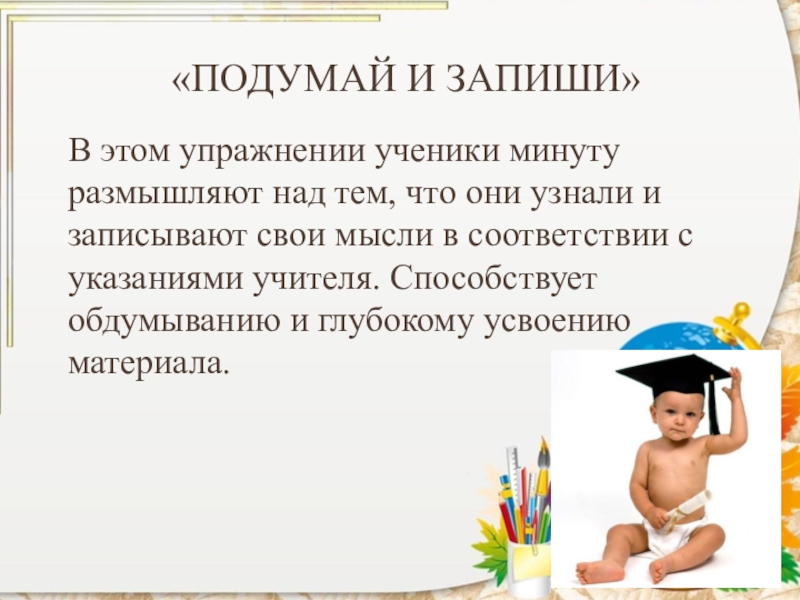 «ПОДУМАЙ И ЗАПИШИ»

В этом упражнении ученики минуту размышляют над тем, что они узнали и записывают свои мысли в соответствии с указаниями учителя. Способствует обдумыванию и глубокому усвоению материала.